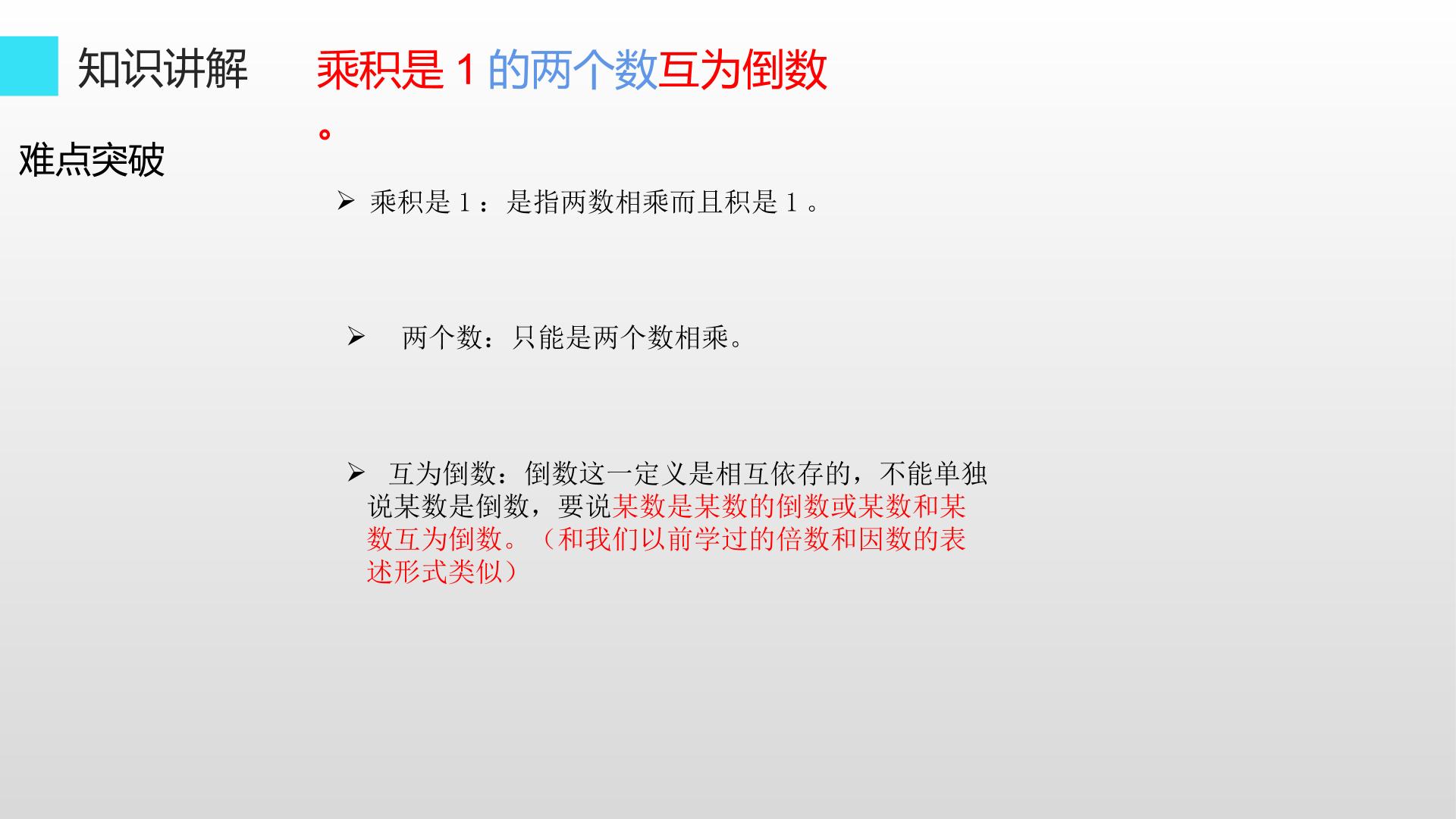 知识讲解

乘积是1的两个数互为倒数。

难点突破

➢ 乘积是1：是指两数相乘而且积是1。

➢ 两个数：只能是两个数相乘。

➢ 互为倒数：倒数这一定义是相互依存的，不能单独说某数是倒数，要说某数是某数的倒数或某数和某数互为倒数。（和我们以前学过的倍数和因数的表述形式类似）